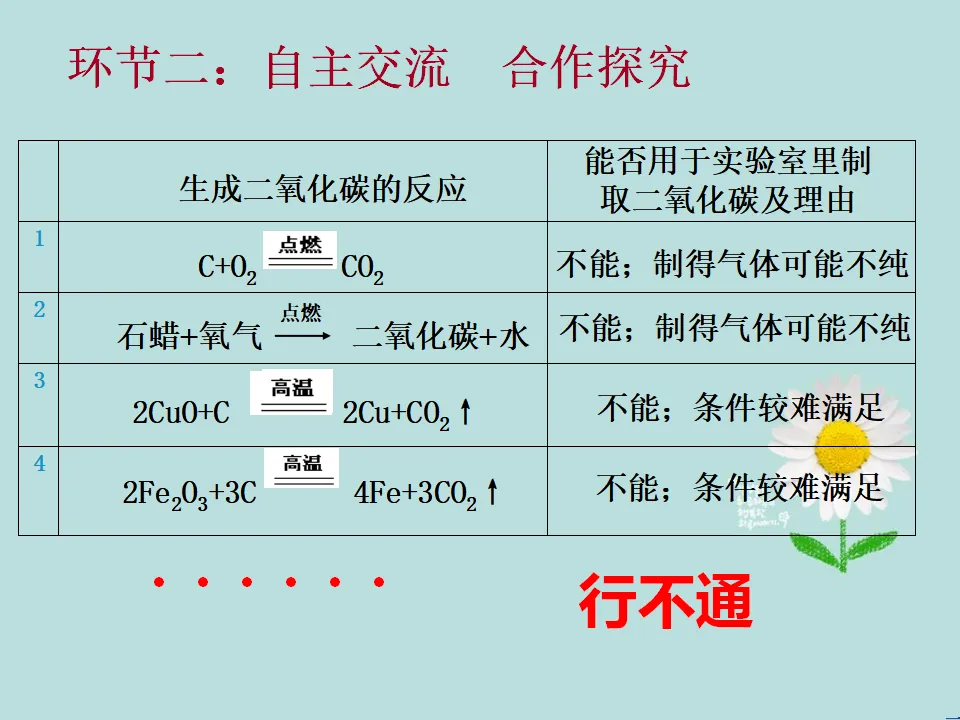 环节二：自主交流　合作探究

|  | 生成二氧化碳的反应 | 能否用于实验室里制取二氧化碳及理由 |
|---|---|---|
| 1 | $C+O_2 \xlongequal{点燃} CO_2$ | 不能；制得气体可能不纯 |
| 2 | 石蜡+氧气 $\xrightarrow{点燃}$ 二氧化碳+水 | 不能；制得气体可能不纯 |
| 3 | $2CuO+C \xlongequal{高温} 2Cu+CO_2\uparrow$ | 不能；条件较难满足 |
| 4 | $2Fe_2O_3+3C \xlongequal{高温} 4Fe+3CO_2\uparrow$ | 不能；条件较难满足 |

· · · · · ·

行不通